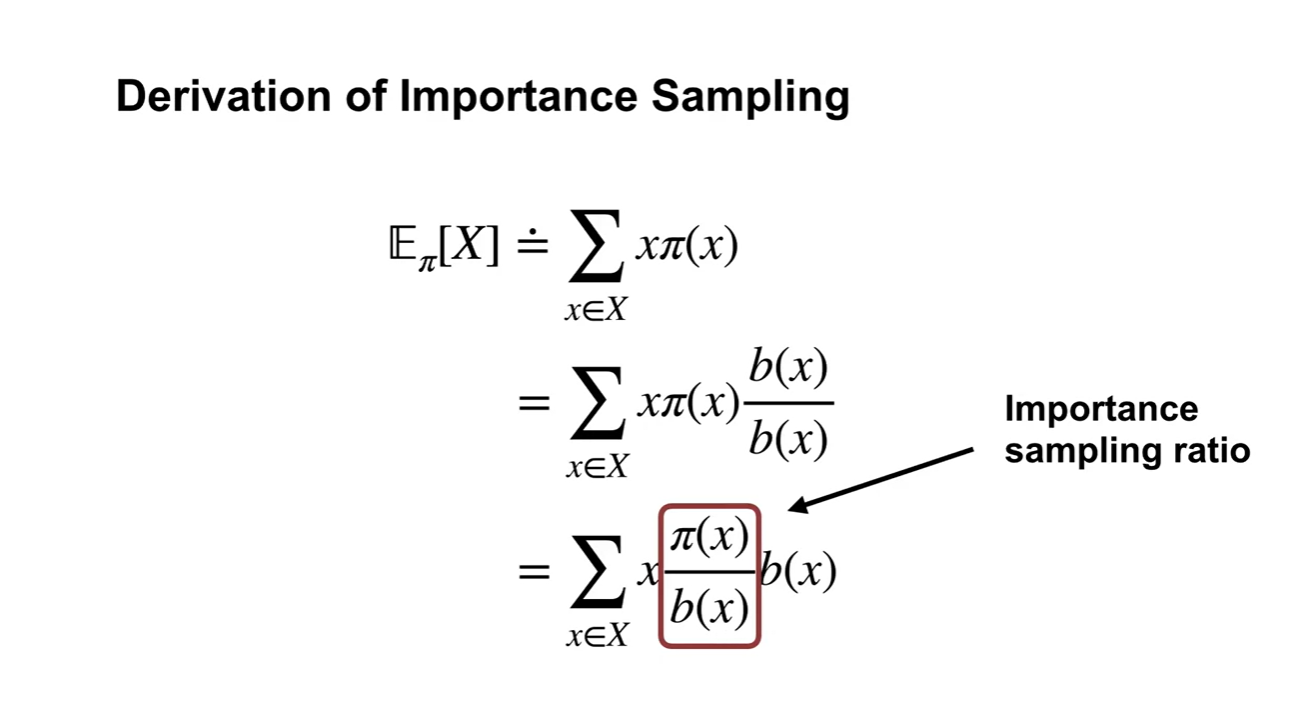 Derivation of Importance Sampling

$\mathbb{E}_{\pi}[X] \doteq \sum_{x \in X} x\pi(x)$

$= \sum_{x \in X} x\pi(x)\frac{b(x)}{b(x)}$

$= \sum_{x \in X} x\frac{\pi(x)}{b(x)}b(x)$

Importance sampling ratio